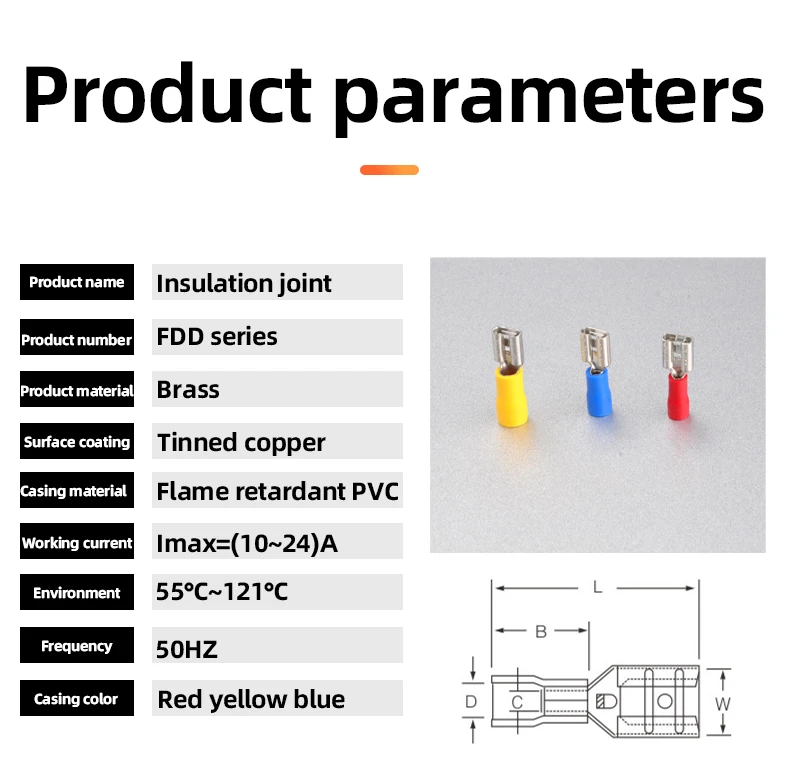 Product parameters

| Product name | Insulation joint |
|---|---|
| Product number | FDD series |
| Product material | Brass |
| Surface coating | Tinned copper |
| Casing material | Flame retardant PVC |
| Working current | Imax=(10~24)A |
| Environment | 55°C~121°C |
| Frequency | 50HZ |
| Casing color | Red yellow blue |

L
B
D
C
W